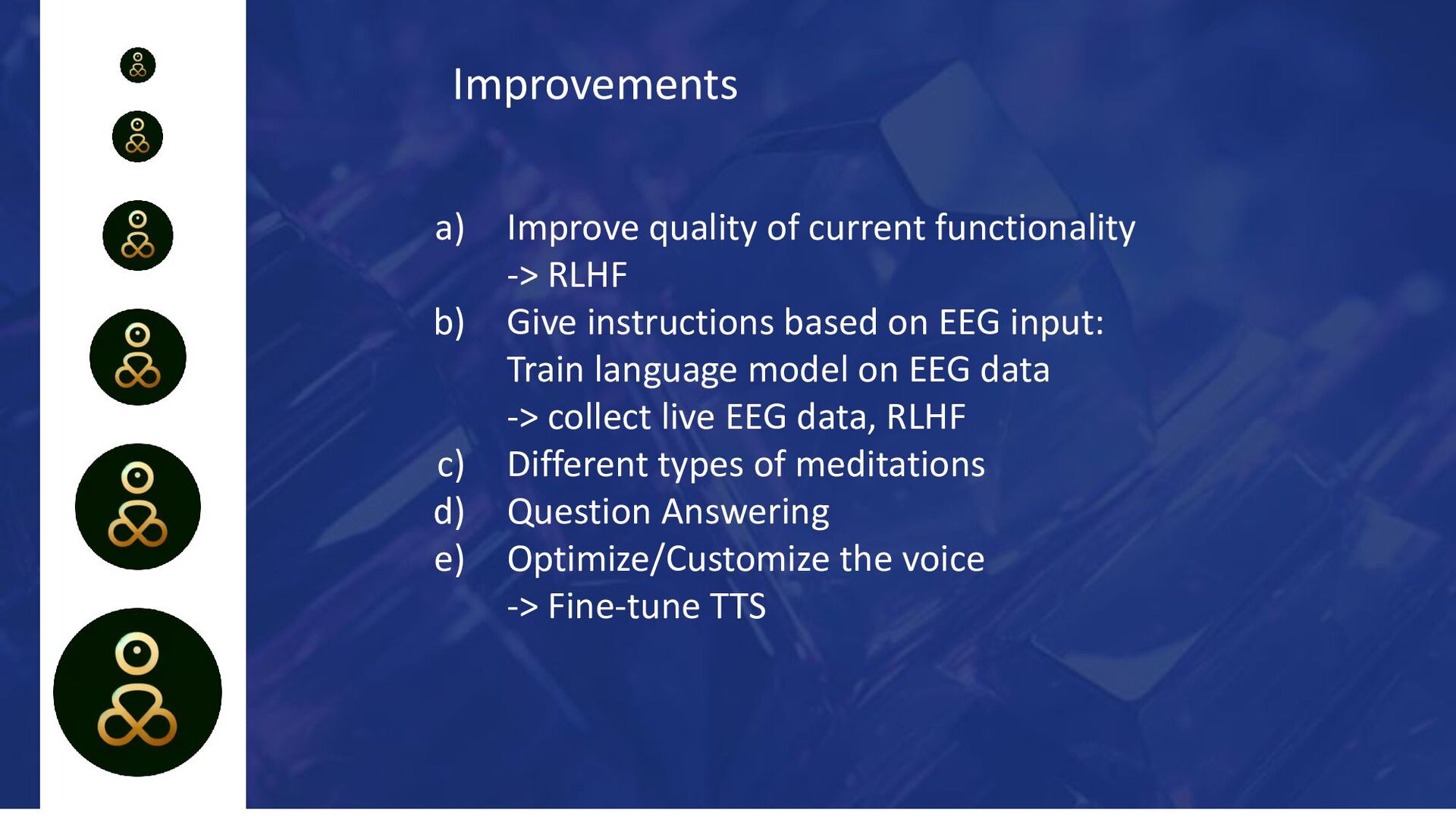 Improvements

a) Improve quality of current functionality
-> RLHF
b) Give instructions based on EEG input:
Train language model on EEG data
-> collect live EEG data, RLHF
c) Different types of meditations
d) Question Answering
e) Optimize/Customize the voice
-> Fine-tune TTS